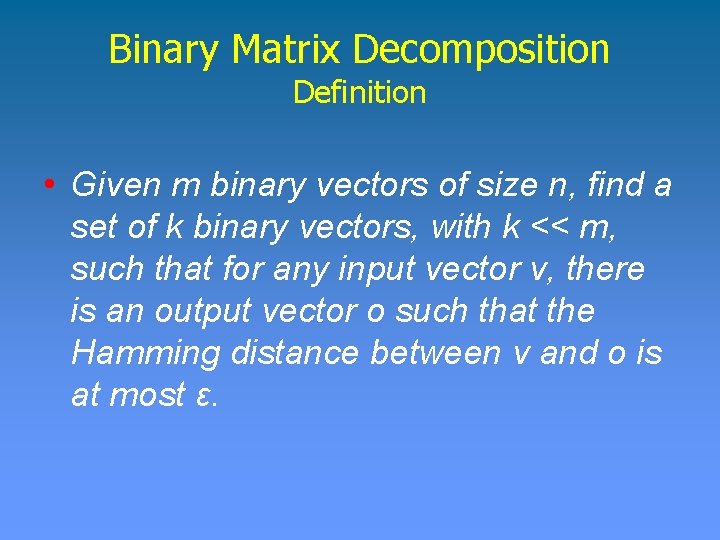 Binary Matrix Decomposition
Definition

• Given m binary vectors of size n, find a set of k binary vectors, with k << m, such that for any input vector v, there is an output vector o such that the Hamming distance between v and o is at most ε.